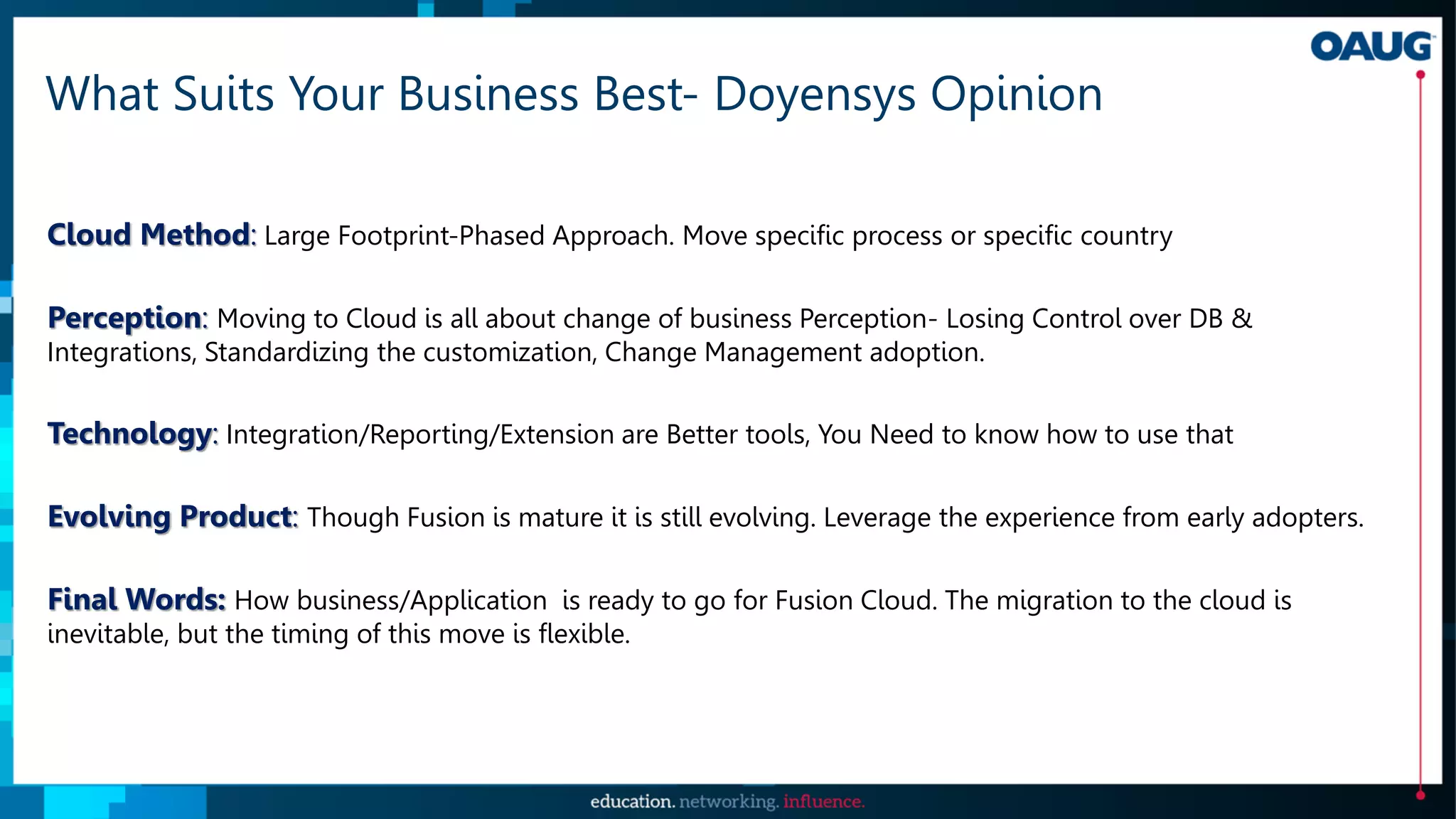 OAUG

What Suits Your Business Best- Doyensys Opinion

Cloud Method: Large Footprint-Phased Approach. Move specific process or specific country

Perception: Moving to Cloud is all about change of business Perception- Losing Control over DB & Integrations, Standardizing the customization, Change Management adoption.

Technology: Integration/Reporting/Extension are Better tools, You Need to know how to use that

Evolving Product: Though Fusion is mature it is still evolving. Leverage the experience from early adopters.

Final Words: How business/Application is ready to go for Fusion Cloud. The migration to the cloud is inevitable, but the timing of this move is flexible.

education. networking. influence.